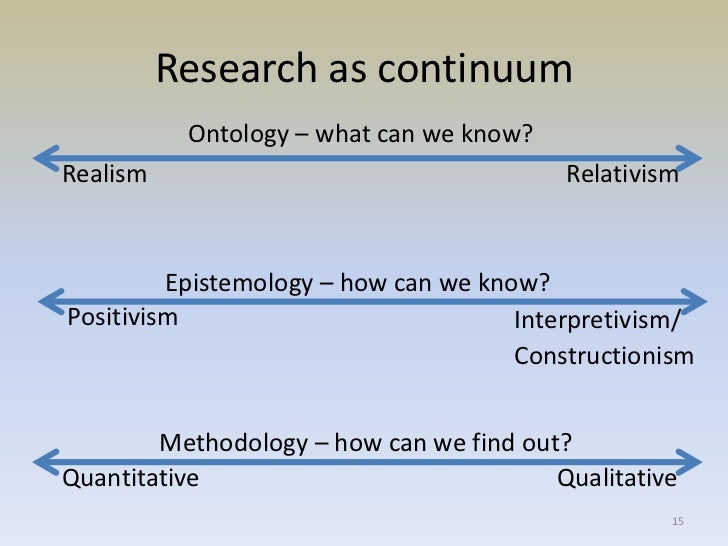 Research as continuum

Ontology – what can we know?

Realism

Relativism

Epistemology – how can we know?

Positivism

Interpretivism/
Constructionism

Methodology – how can we find out?

Quantitative

Qualitative

15